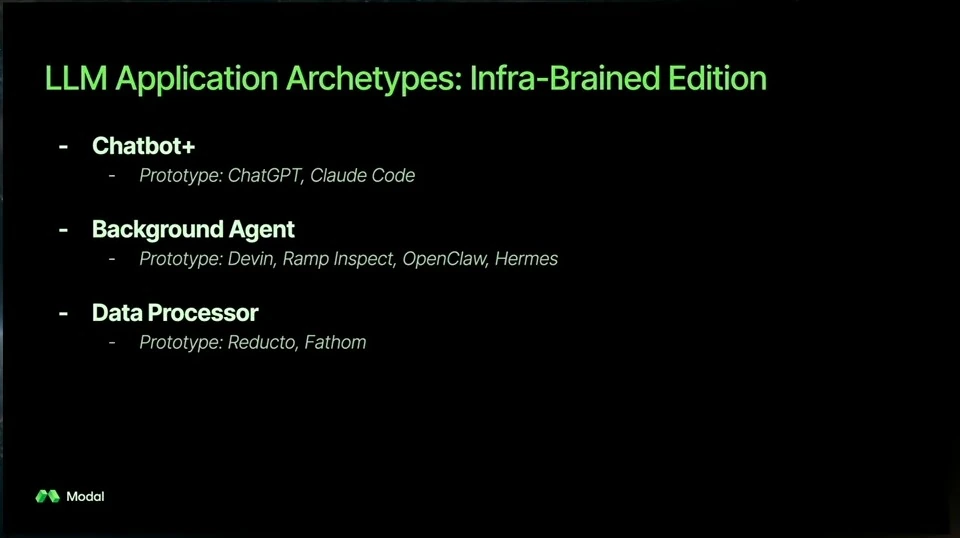 LLM Application Archetypes: Infra-Brained Edition

- Chatbot+
- Prototype: ChatGPT, Claude Code

- Background Agent
- Prototype: Devin, Ramp Inspect, OpenClaw, Hermes

- Data Processor
- Prototype: Reducto, Fathom

Modal